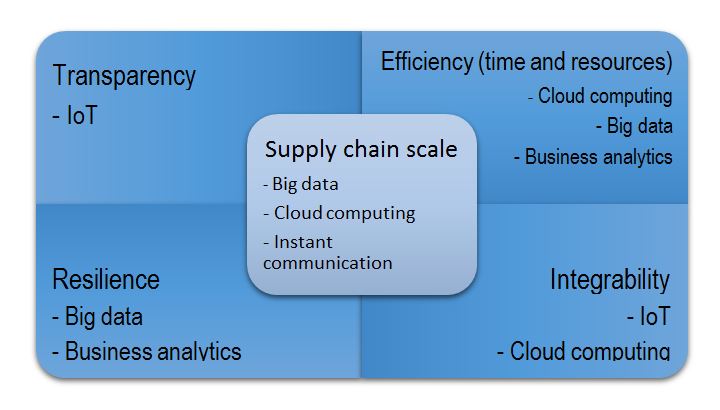 Transparency
- IoT

Efficiency (time and resources)
- Cloud computing
- Big data
- Business analytics

Supply chain scale
- Big data
- Cloud computing
- Instant communication

Resilience
- Big data
- Business analytics

Integrability
- IoT
- Cloud computing